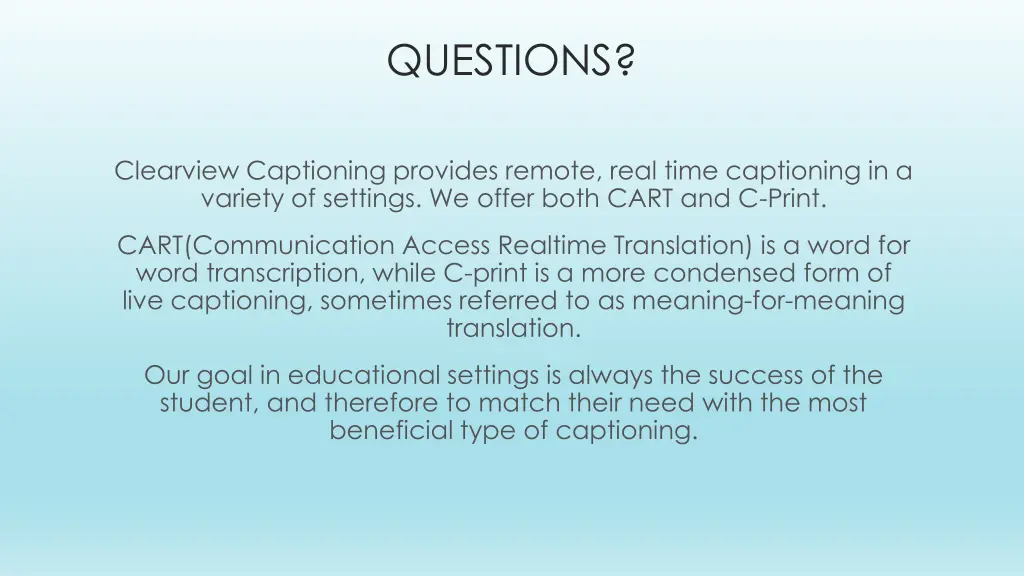 QUESTIONS?

Clearview Captioning provides remote, real time captioning in a variety of settings. We offer both CART and C-Print.

CART(Communication Access Realtime Translation) is a word for word transcription, while C-print is a more condensed form of live captioning, sometimes referred to as meaning-for-meaning translation.

Our goal in educational settings is always the success of the student, and therefore to match their need with the most beneficial type of captioning.